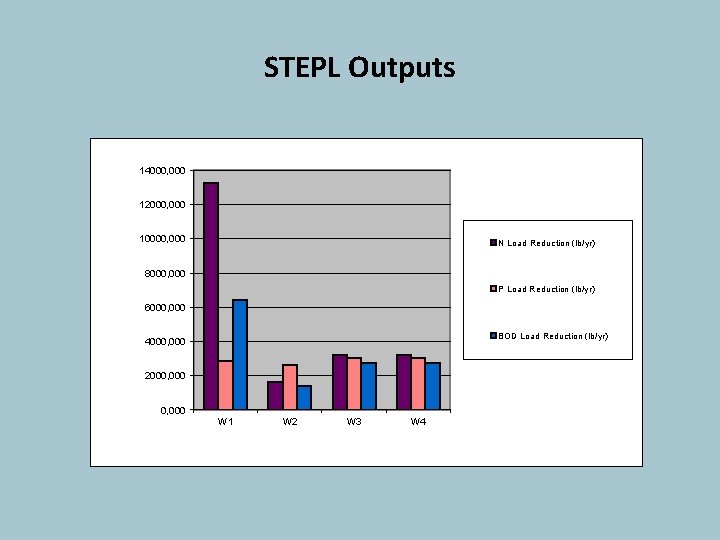 STEPL Outputs

14000,000
12000,000
10000,000
8000,000
6000,000
4000,000
2000,000
0,000

W1
W2
W3
W4

N Load Reduction (lb/yr)
P Load Reduction (lb/yr)
BOD Load Reduction (lb/yr)